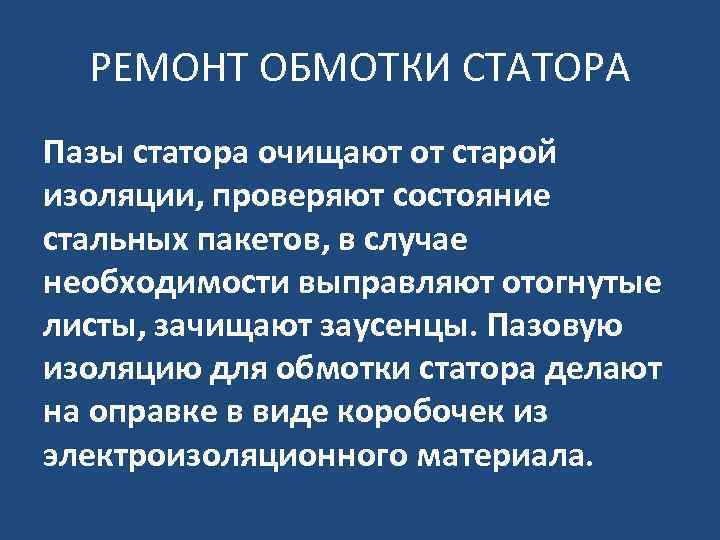 РЕМОНТ ОБМОТКИ СТАТОРА

Пазы статора очищают от старой изоляции, проверяют состояние стальных пакетов, в случае необходимости выправляют отогнутые листы, зачищают заусенцы. Пазовую изоляцию для обмотки статора делают на оправке в виде коробочек из электроизоляционного материала.